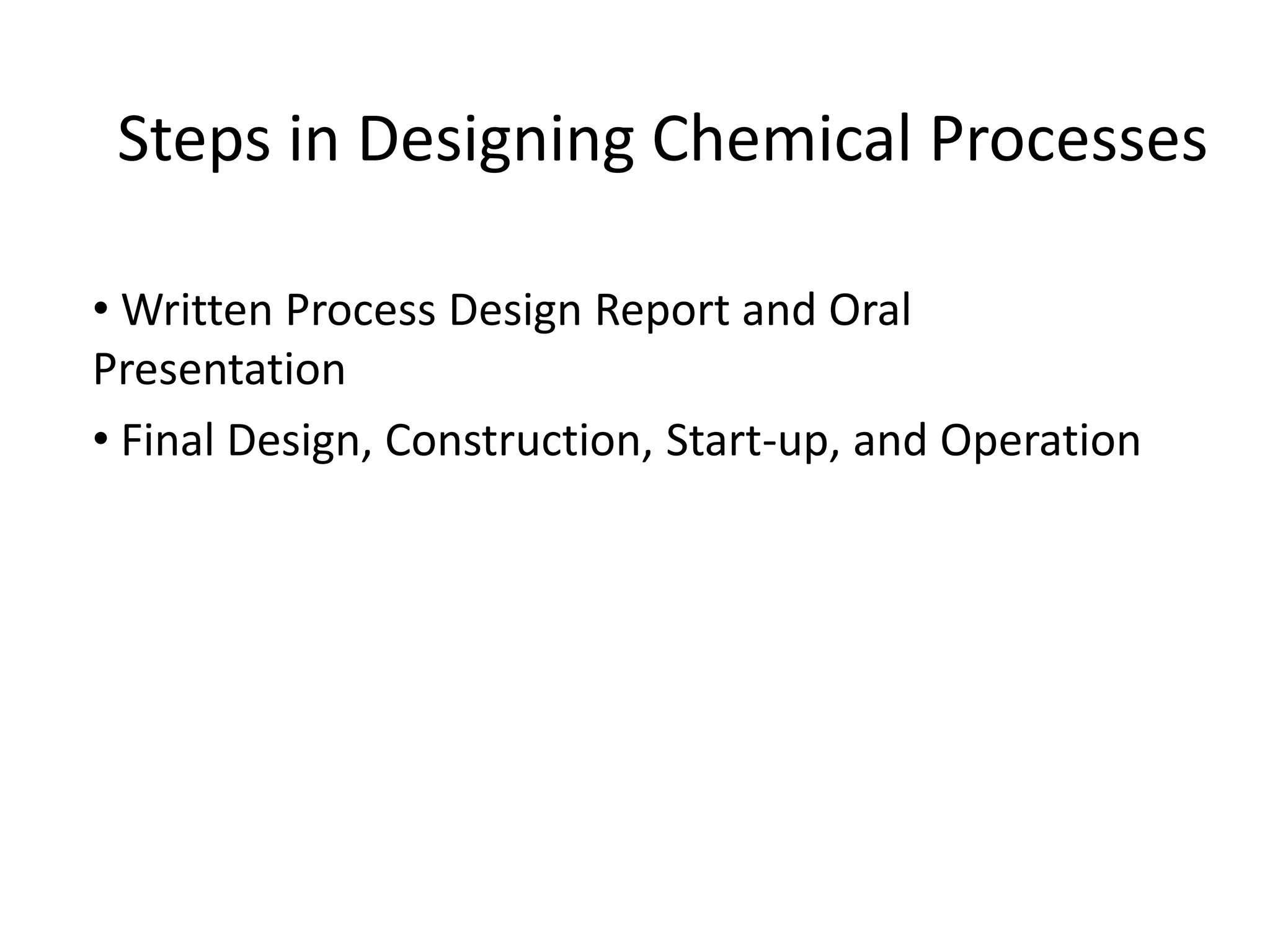 Steps in Designing Chemical Processes

• Written Process Design Report and Oral Presentation

• Final Design, Construction, Start-up, and Operation